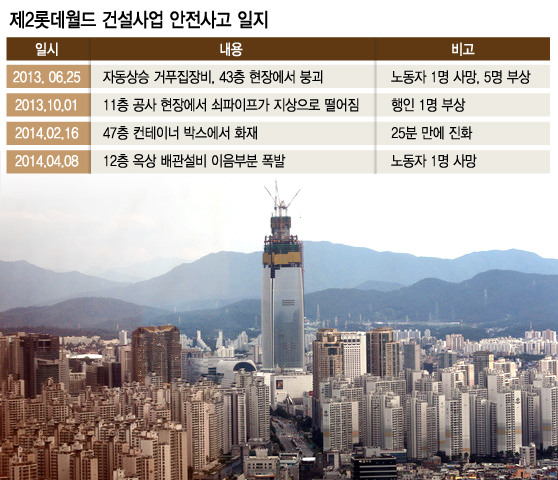 제2롯데월드 건설사업 안전사고 일지

| 일시 | 내용 | 비고 |
|---|---|---|
| 2013. 06.25 | 자동상승 거푸집장비, 43층 현장에서 붕괴 | 노동자 1명 사망, 5명 부상 |
| 2013.10.01 | 11층 공사 현장에서 쇠파이프가 지상으로 떨어짐 | 행인 1명 부상 |
| 2014.02.16 | 47층 컨테이너 박스에서 화재 | 25분 만에 진화 |
| 2014.04.08 | 12층 옥상 배관설비 이음부분 폭발 | 노동자 1명 사망 |